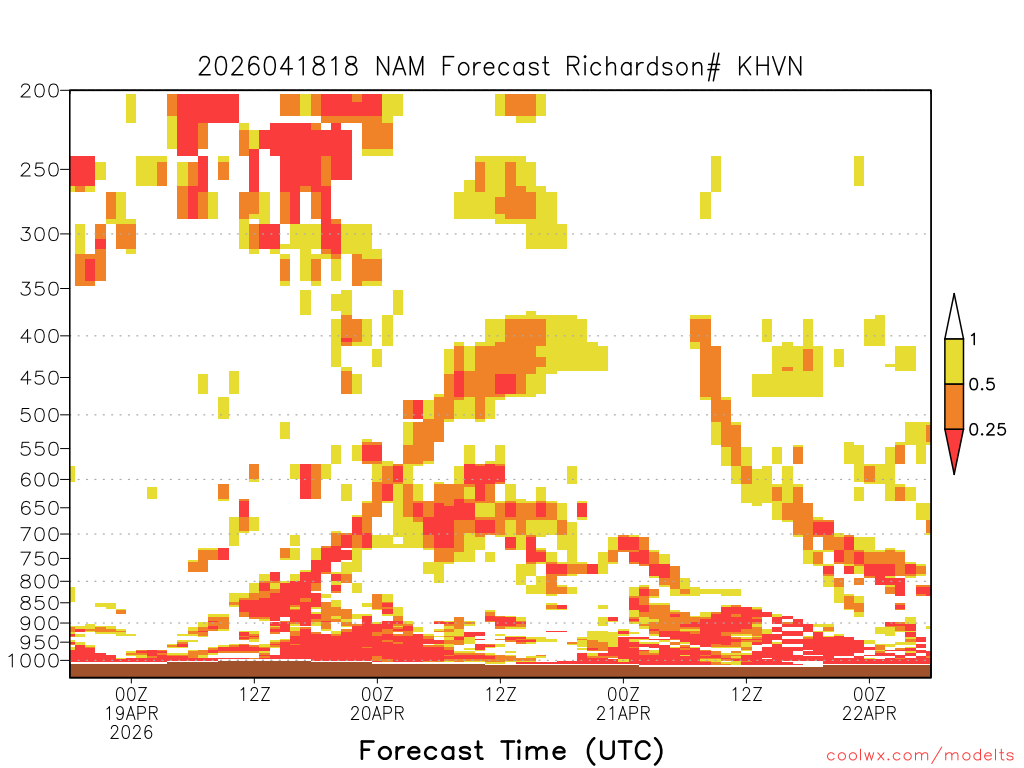 2026041818 NAM Forecast Richardson# KHVN

200
250
300
350
400
450
500
550
600
650
700
750
800
850
900
950
1000

1
0.5
0.25

00Z
19APR
2026
12Z
00Z
20APR
12Z
00Z
21APR
12Z
00Z
22APR

Forecast Time (UTC)

coolwx.com/modelts